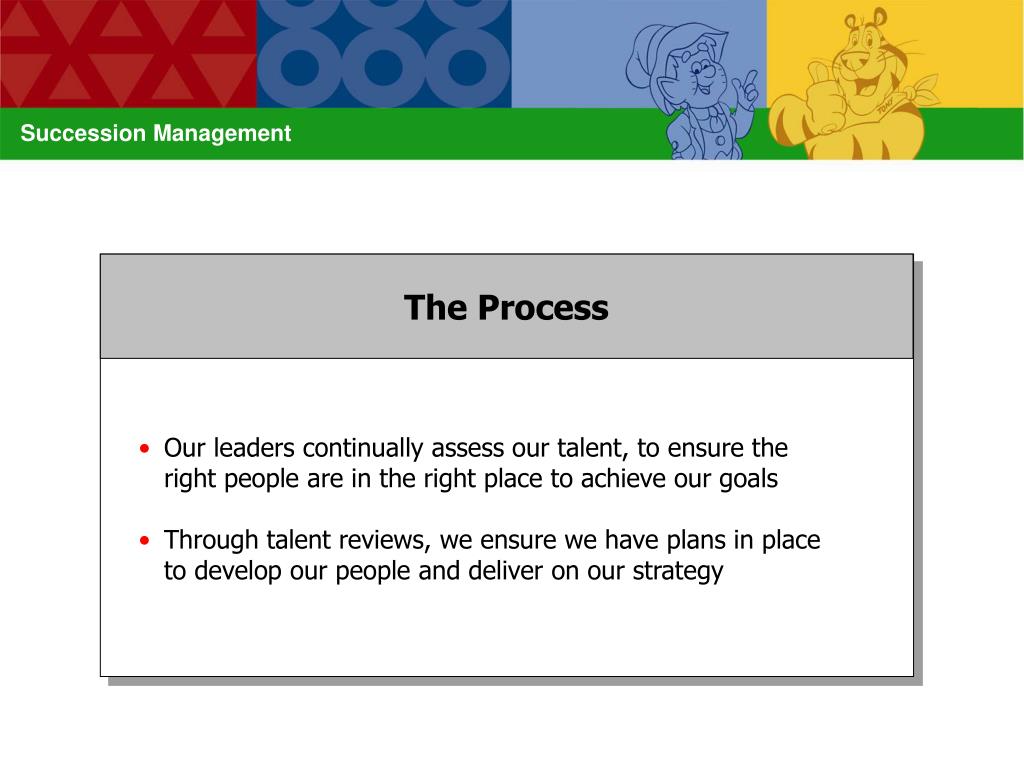 Succession Management

The Process

• Our leaders continually assess our talent, to ensure the right people are in the right place to achieve our goals

• Through talent reviews, we ensure we have plans in place to develop our people and deliver on our strategy